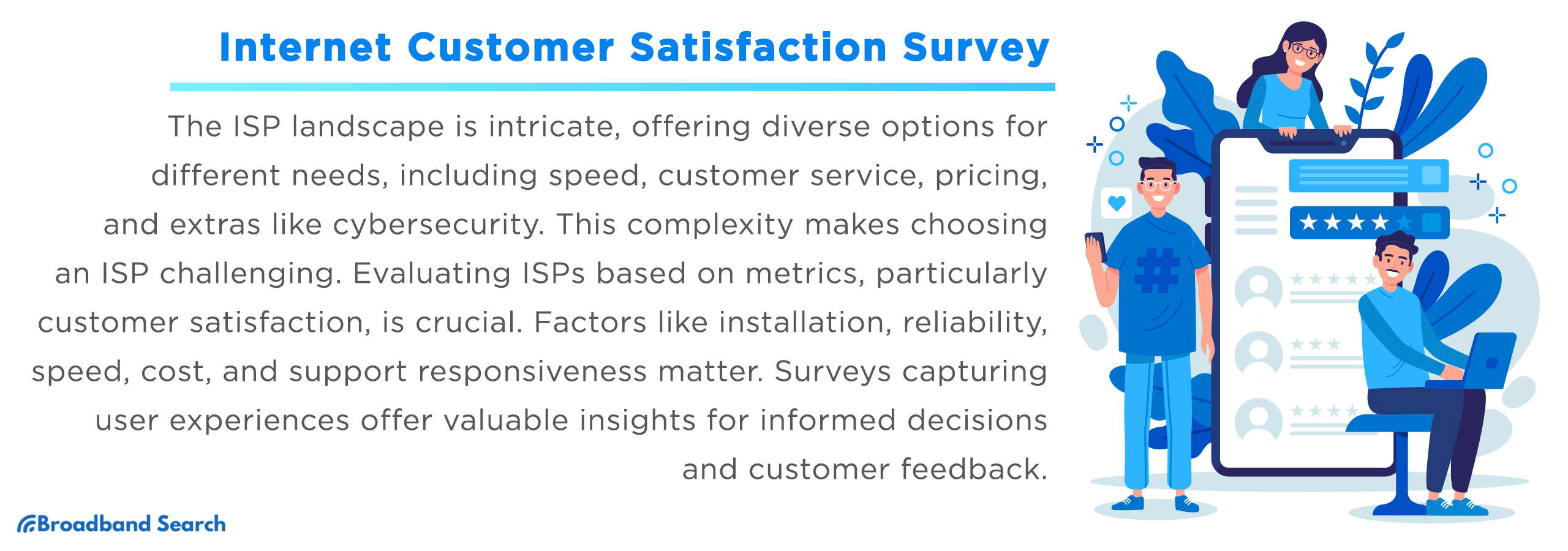 Internet Customer Satisfaction Survey

The ISP landscape is intricate, offering diverse options for different needs, including speed, customer service, pricing, and extras like cybersecurity. This complexity makes choosing an ISP challenging. Evaluating ISPs based on metrics, particularly customer satisfaction, is crucial. Factors like installation, reliability, speed, cost, and support responsiveness matter. Surveys capturing user experiences offer valuable insights for informed decisions and customer feedback.

Broadband Search